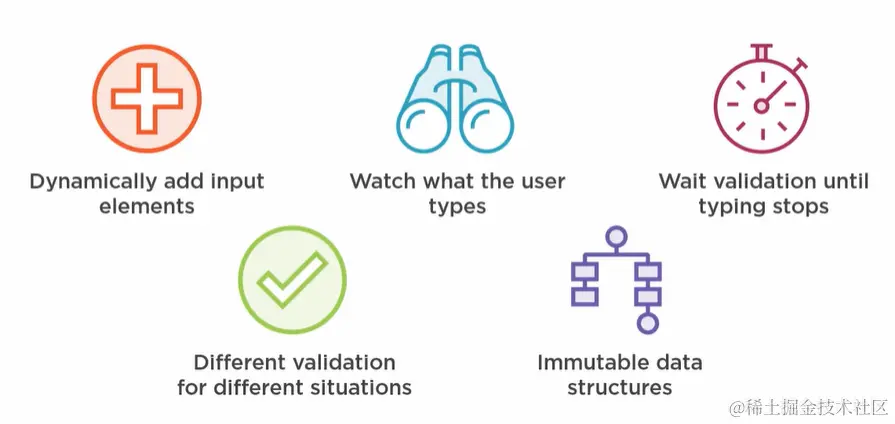 Dynamically add input elements

Watch what the user types

Wait validation until typing stops

Different validation for different situations

Immutable data structures

@稀土掘金技术社区